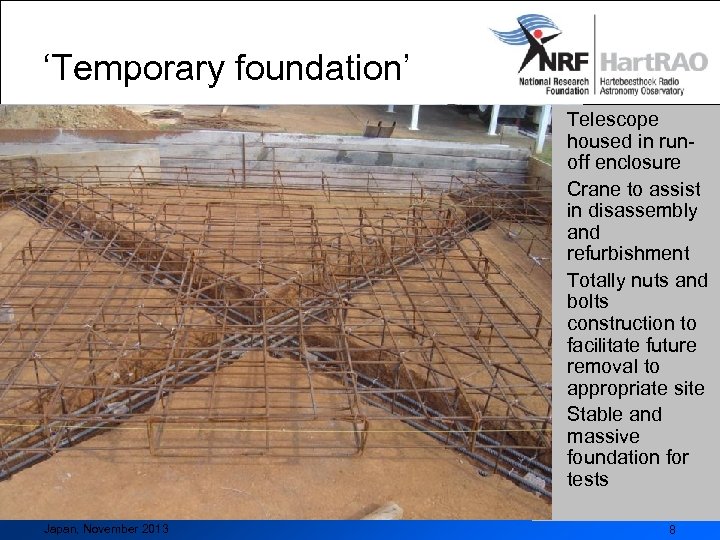 ‘Temporary foundation’

NRF National Research Foundation

HartRAO Hartebeesthoek Radio Astronomy Observatory

Telescope housed in run-off enclosure

Crane to assist in disassembly and refurbishment

Totally nuts and bolts construction to facilitate future removal to appropriate site

Stable and massive foundation for tests

Japan, November 2013

8